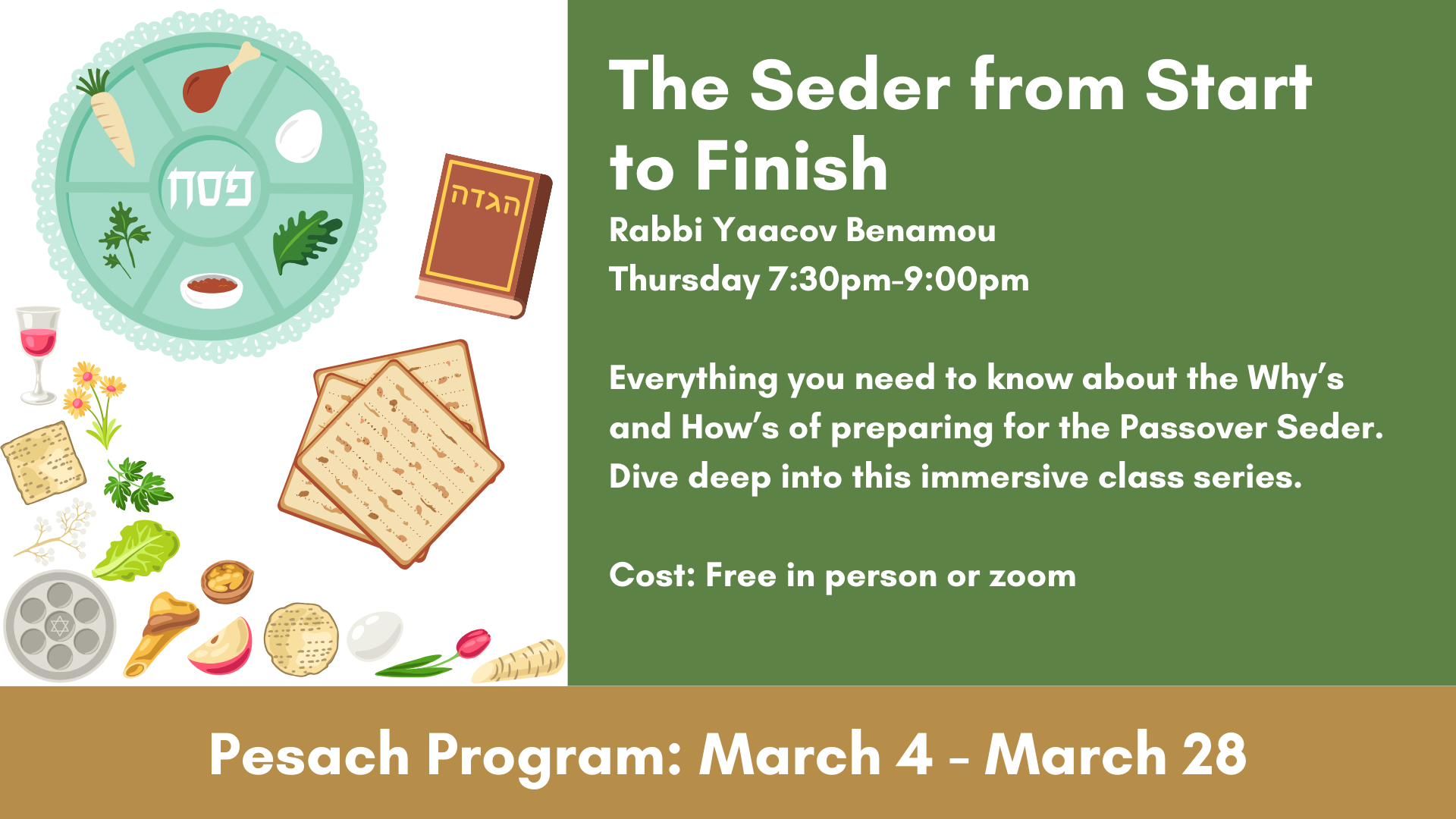 פסח

הגדה

The Seder from Start to Finish

Rabbi Yaacov Benamou
Thursday 7:30pm-9:00pm

Everything you need to know about the Why's and How's of preparing for the Passover Seder. Dive deep into this immersive class series.

Cost: Free in person or zoom

Pesach Program: March 4 - March 28